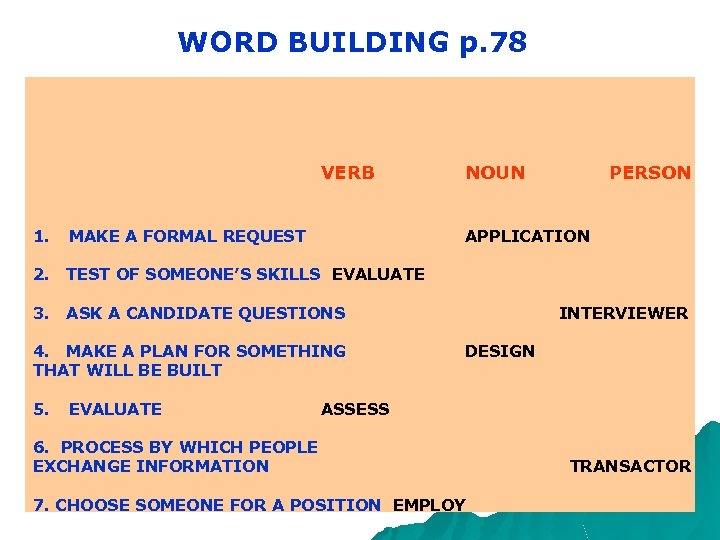 WORD BUILDING p.78

| | VERB | NOUN | PERSON |
|---|---|---|---|
| 1. MAKE A FORMAL REQUEST | | APPLICATION | |
| 2. TEST OF SOMEONE'S SKILLS | EVALUATE | | |
| 3. ASK A CANDIDATE QUESTIONS | | | INTERVIEWER |
| 4. MAKE A PLAN FOR SOMETHING THAT WILL BE BUILT | | DESIGN | |
| 5. EVALUATE | ASSESS | | |
| 6. PROCESS BY WHICH PEOPLE EXCHANGE INFORMATION | | | TRANSACTOR |
| 7. CHOOSE SOMEONE FOR A POSITION | EMPLOY | | |